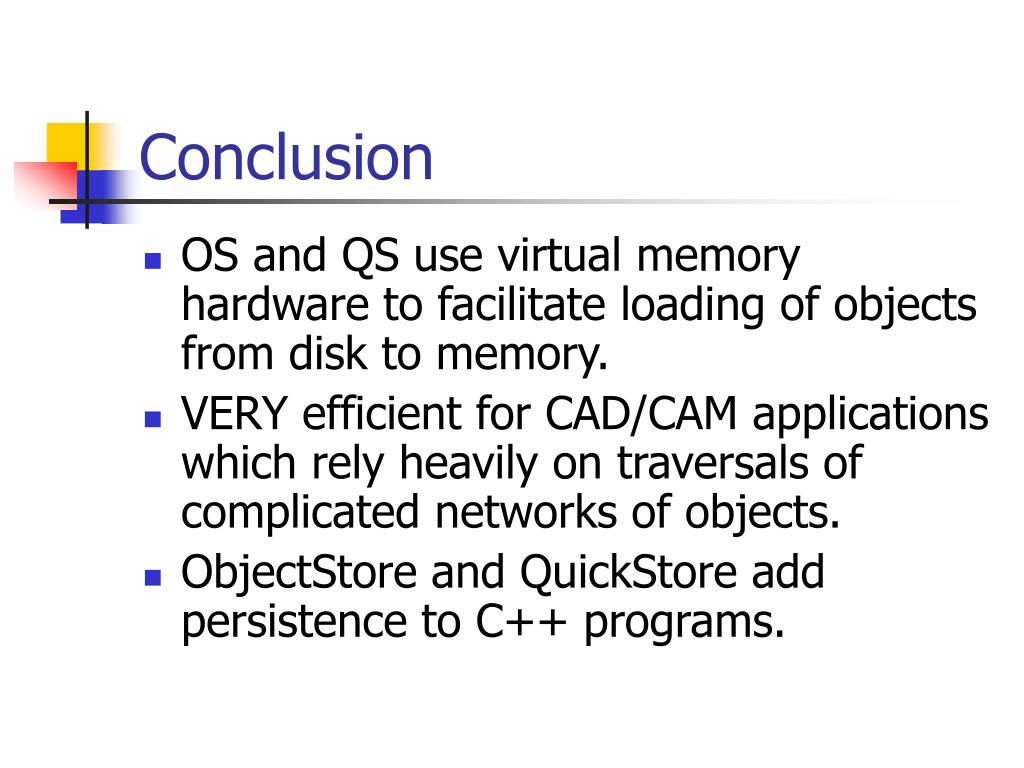 Conclusion

- OS and QS use virtual memory hardware to facilitate loading of objects from disk to memory.
- VERY efficient for CAD/CAM applications which rely heavily on traversals of complicated networks of objects.
- ObjectStore and QuickStore add persistence to C++ programs.